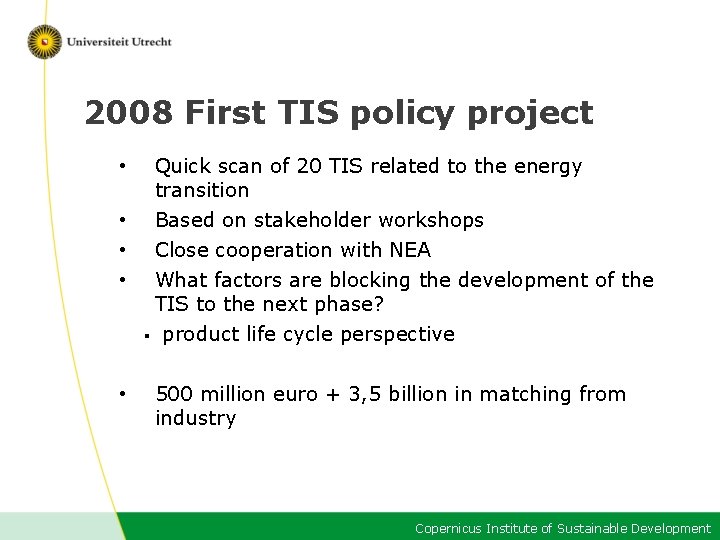 Universiteit Utrecht

2008 First TIS policy project

• Quick scan of 20 TIS related to the energy transition
• Based on stakeholder workshops
• Close cooperation with NEA
• What factors are blocking the development of the TIS to the next phase?
 ▪ product life cycle perspective

• 500 million euro + 3,5 billion in matching from industry

Copernicus Institute of Sustainable Development